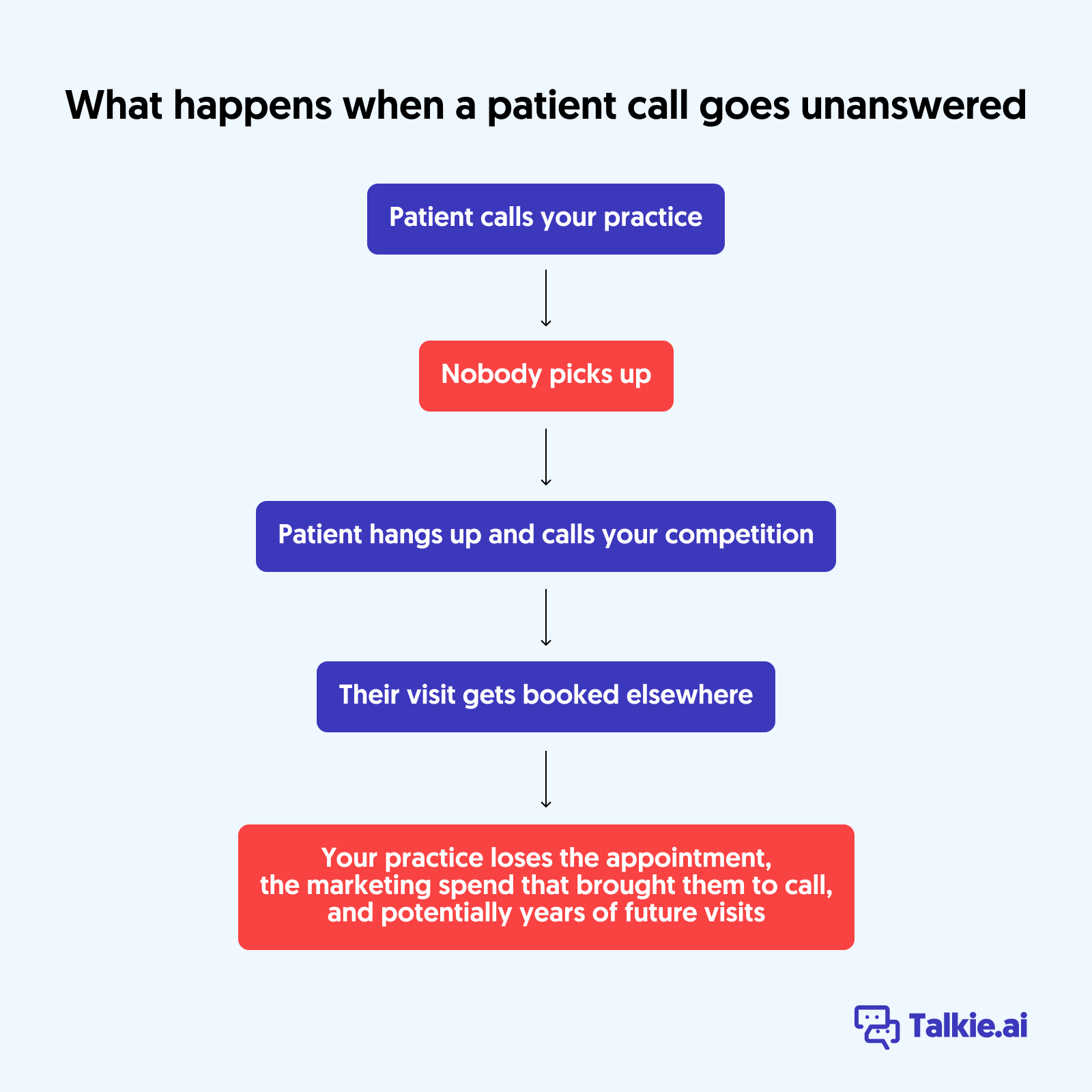 What happens when a patient call goes unanswered

Patient calls your practice

Nobody picks up

Patient hangs up and calls your competition

Their visit gets booked elsewhere

Your practice loses the appointment, the marketing spend that brought them to call, and potentially years of future visits

Talkie.ai